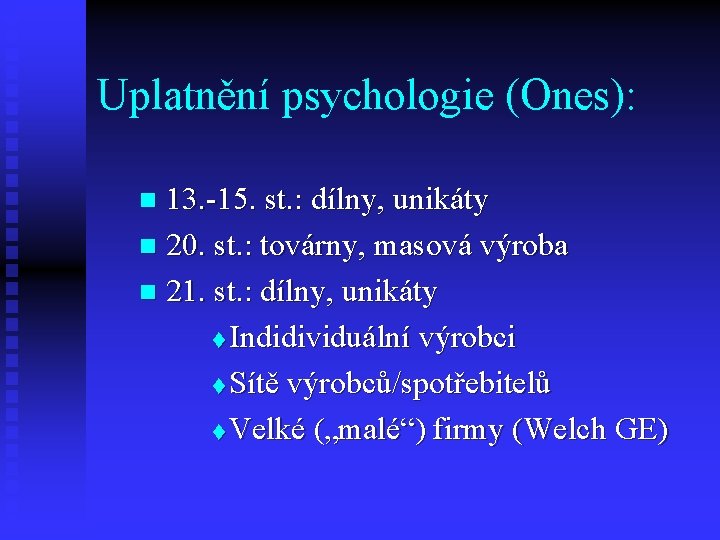 Uplatnění psychologie (Ones):

13.-15. st.: dílny, unikáty
20. st.: továrny, masová výroba
21. st.: dílny, unikáty
Indidividuální výrobci
Sítě výrobců/spotřebitelů
Velké („malé“) firmy (Welch GE)